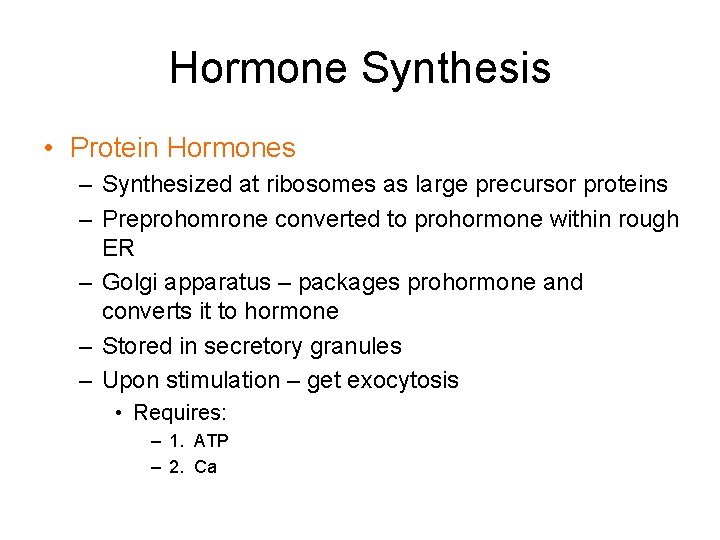 Hormone Synthesis

• Protein Hormones
– Synthesized at ribosomes as large precursor proteins
– Preprohomrone converted to prohormone within rough ER
– Golgi apparatus – packages prohormone and converts it to hormone
– Stored in secretory granules
– Upon stimulation – get exocytosis
• Requires:
– 1. ATP
– 2. Ca